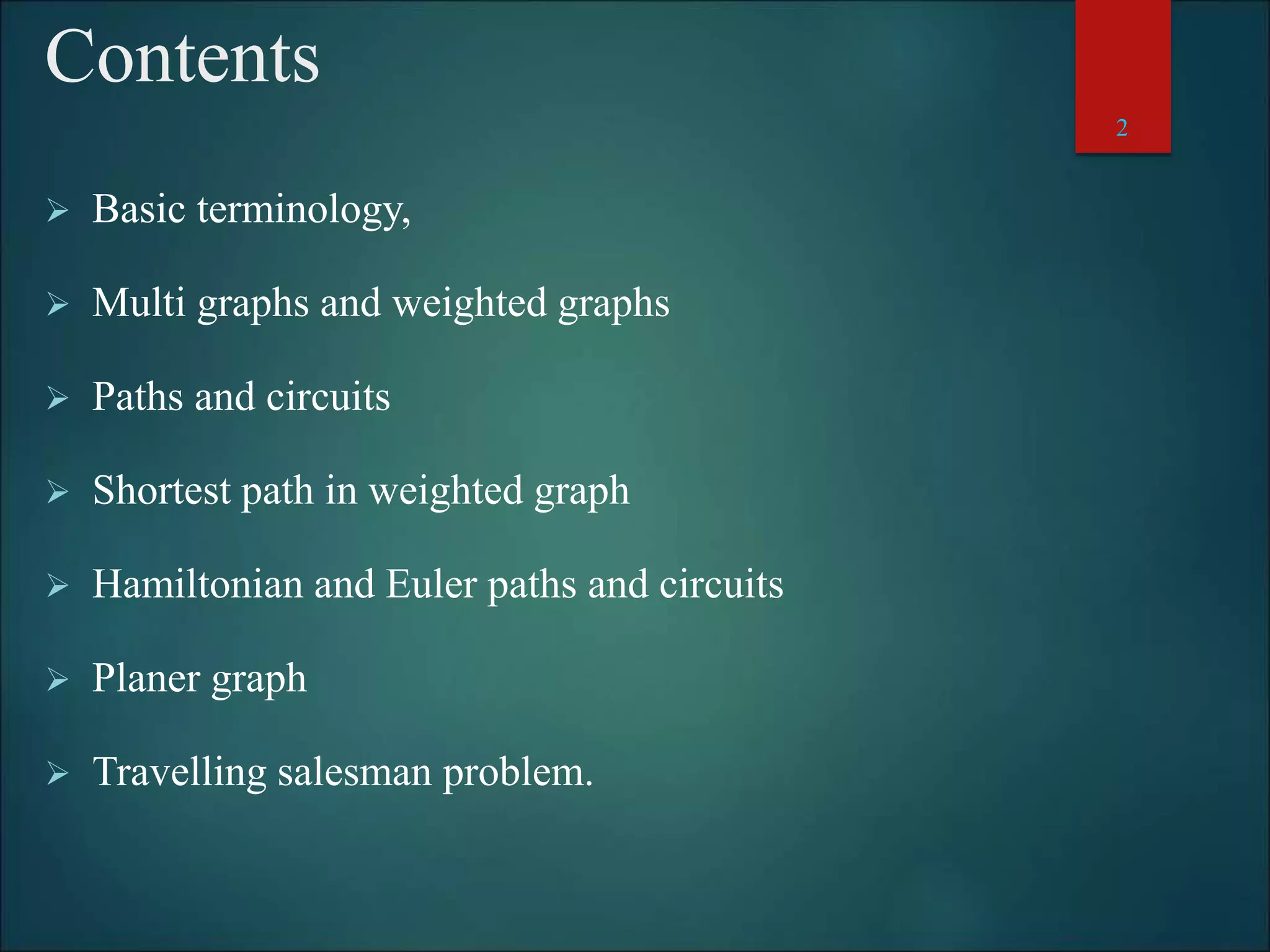 Contents

2

➢ Basic terminology,

➢ Multi graphs and weighted graphs

➢ Paths and circuits

➢ Shortest path in weighted graph

➢ Hamiltonian and Euler paths and circuits

➢ Planer graph

➢ Travelling salesman problem.